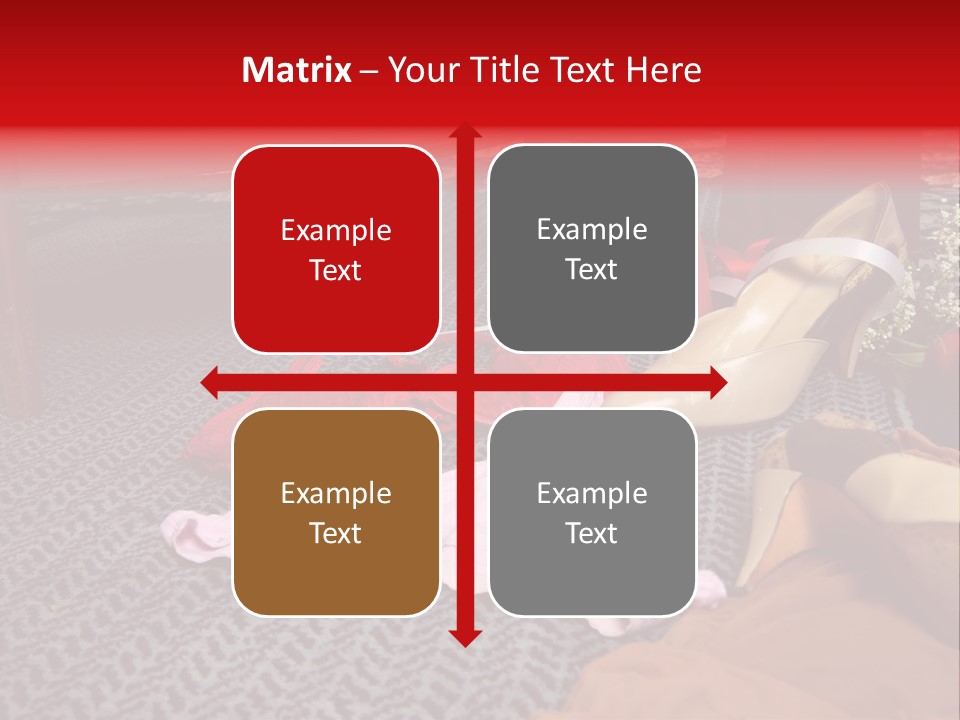 Matrix – Your Title Text Here

Example Text

Example Text

Example Text

Example Text